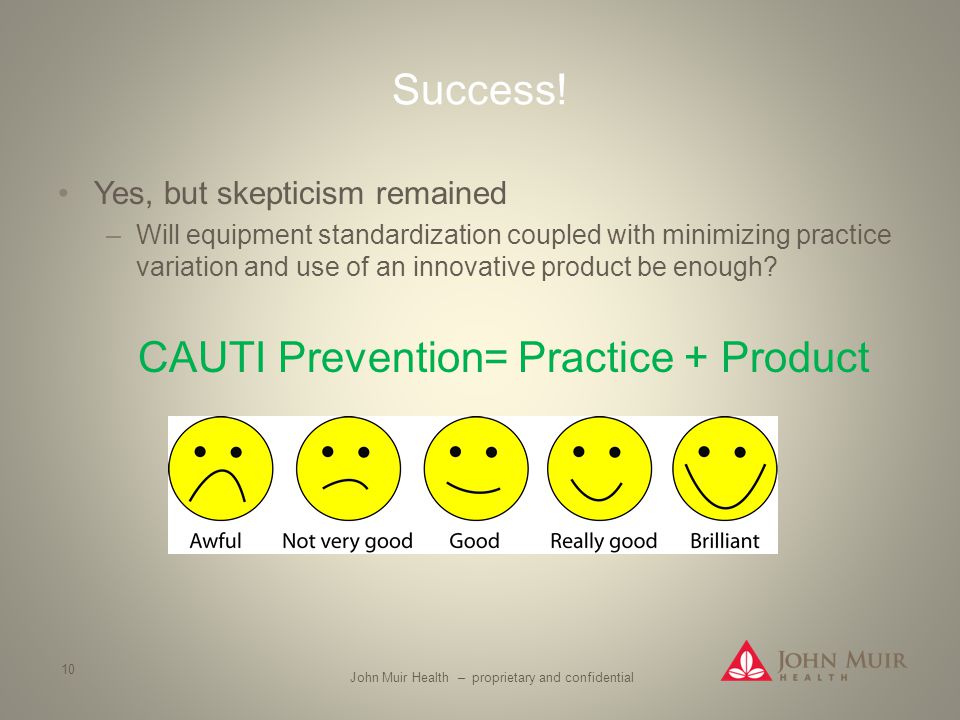 Success!

• Yes, but skepticism remained

– Will equipment standardization coupled with minimizing practice variation and use of an innovative product be enough?

CAUTI Prevention= Practice + Product

Awful Not very good Good Really good Brilliant

10

John Muir Health – proprietary and confidential

JOHN MUIR HEALTH